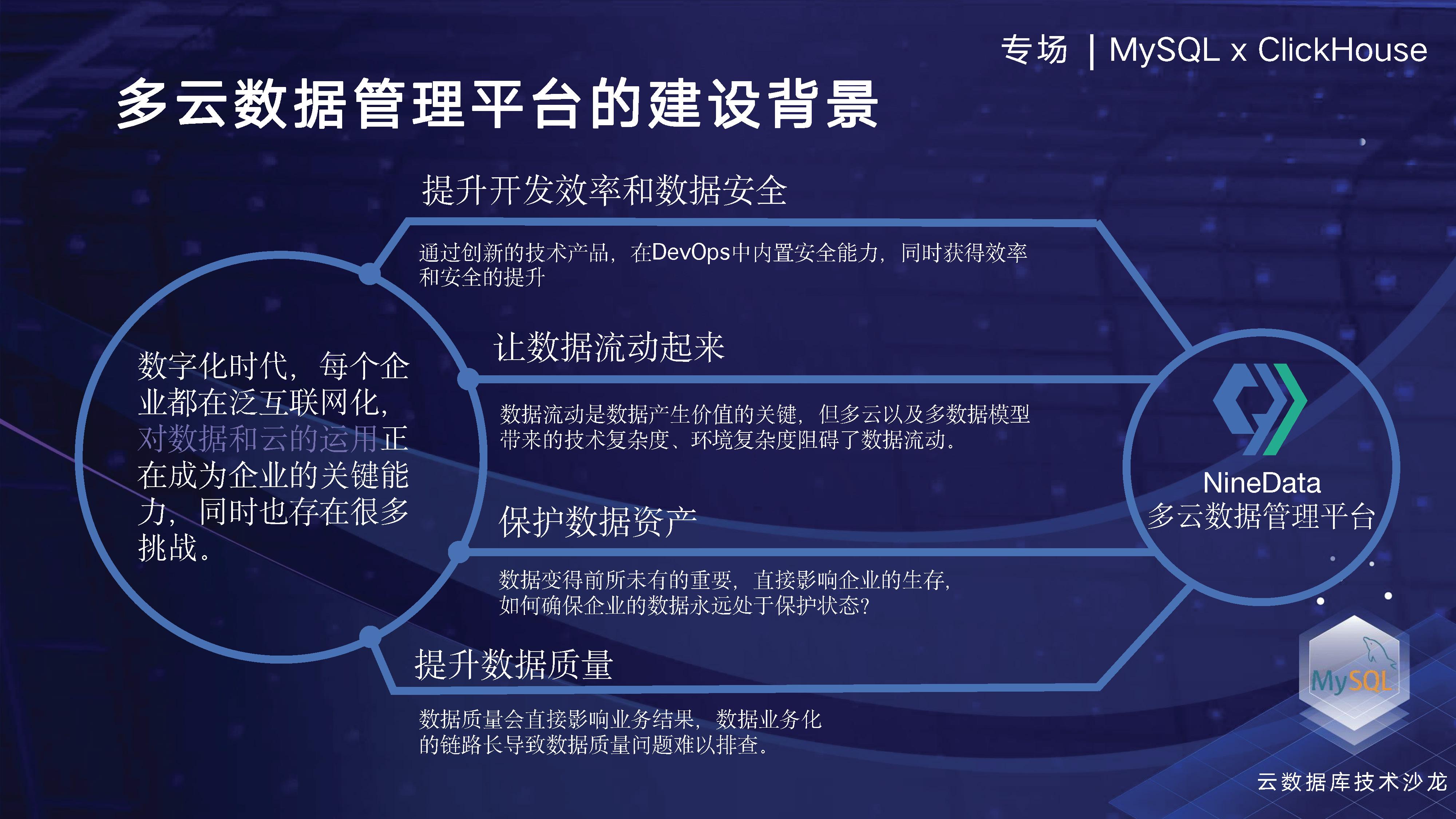 专场 | MySQL x ClickHouse

多云数据管理平台的建设背景

数字化时代，每个企业都在泛互联网化，对数据和云的运用正在成为企业的关键能力，同时也存在很多挑战。

提升开发效率和数据安全

通过创新的技术产品，在DevOps中内置安全能力，同时获得效率和安全的提升

让数据流动起来

数据流动是数据产生价值的关键，但多云以及多数据模型带来的技术复杂度、环境复杂度阻碍了数据流动。

保护数据资产

数据变得前所未有的重要，直接影响企业的生存，如何确保企业的数据永远处于保护状态？

提升数据质量

数据质量会直接影响业务结果，数据业务化的链路长导致数据质量问题难以排查。

NineData
多云数据管理平台

MySQL

云数据库技术沙龙